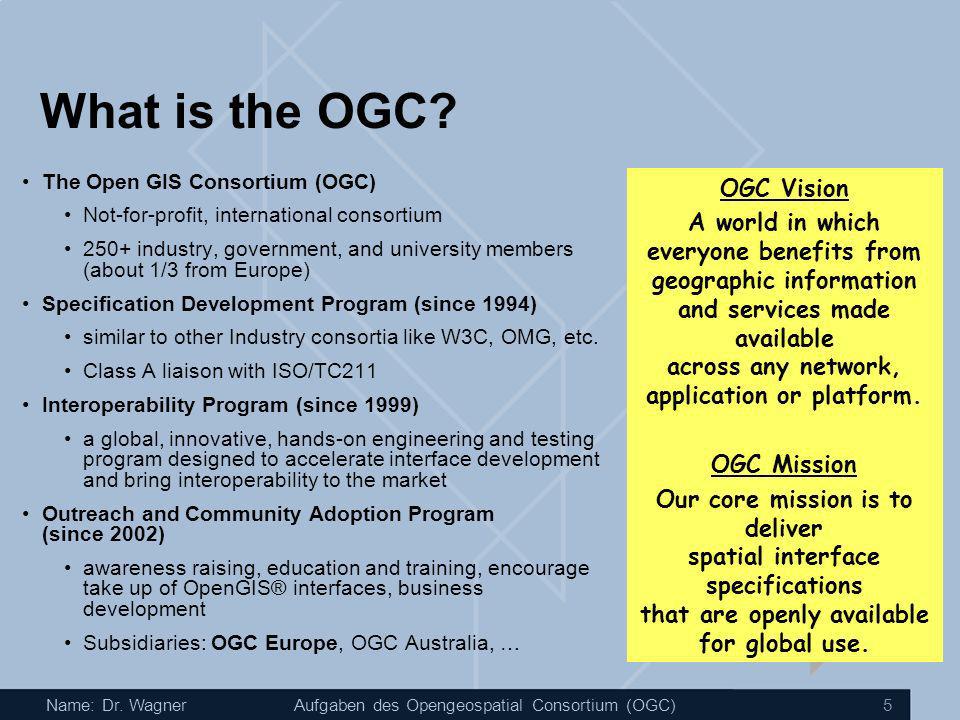 What is the OGC?

• The Open GIS Consortium (OGC)
  • Not-for-profit, international consortium
  • 250+ industry, government, and university members (about 1/3 from Europe)
• Specification Development Program (since 1994)
  • similar to other Industry consortia like W3C, OMG, etc.
  • Class A liaison with ISO/TC211
• Interoperability Program (since 1999)
  • a global, innovative, hands-on engineering and testing program designed to accelerate interface development and bring interoperability to the market
• Outreach and Community Adoption Program (since 2002)
  • awareness raising, education and training, encourage take up of OpenGIS® interfaces, business development
  • Subsidiaries: OGC Europe, OGC Australia, …

OGC Vision

A world in which everyone benefits from geographic information and services made available across any network, application or platform.

OGC Mission

Our core mission is to deliver spatial interface specifications that are openly available for global use.

Name: Dr. Wagner Aufgaben des Opengeospatial Consortium (OGC) 5